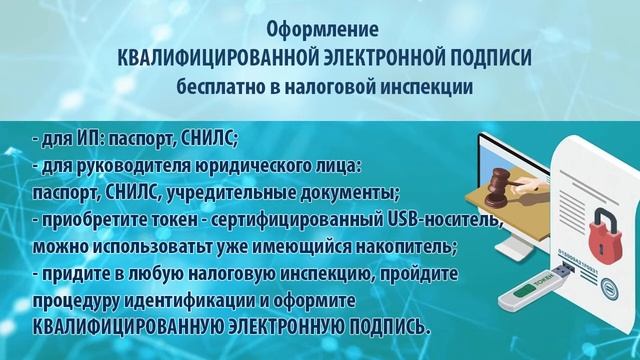 Оформление
КВАЛИФИЦИРОВАННОЙ ЭЛЕКТРОННОЙ ПОДПИСИ
бесплатно в налоговой инспекции

- для ИП: паспорт, СНИЛС;
- для руководителя юридического лица:
паспорт, СНИЛС, учредительные документы;
- приобретите токен - сертифицированный USB-носитель,
можно использоватьт уже имеющийся накопитель;
- придите в любую налоговую инспекцию, пройдите процедуру идентификации и оформите КВАЛИФИЦИРОВАННУЮ ЭЛЕКТРОННУЮ ПОДПИСЬ.

TOKEN